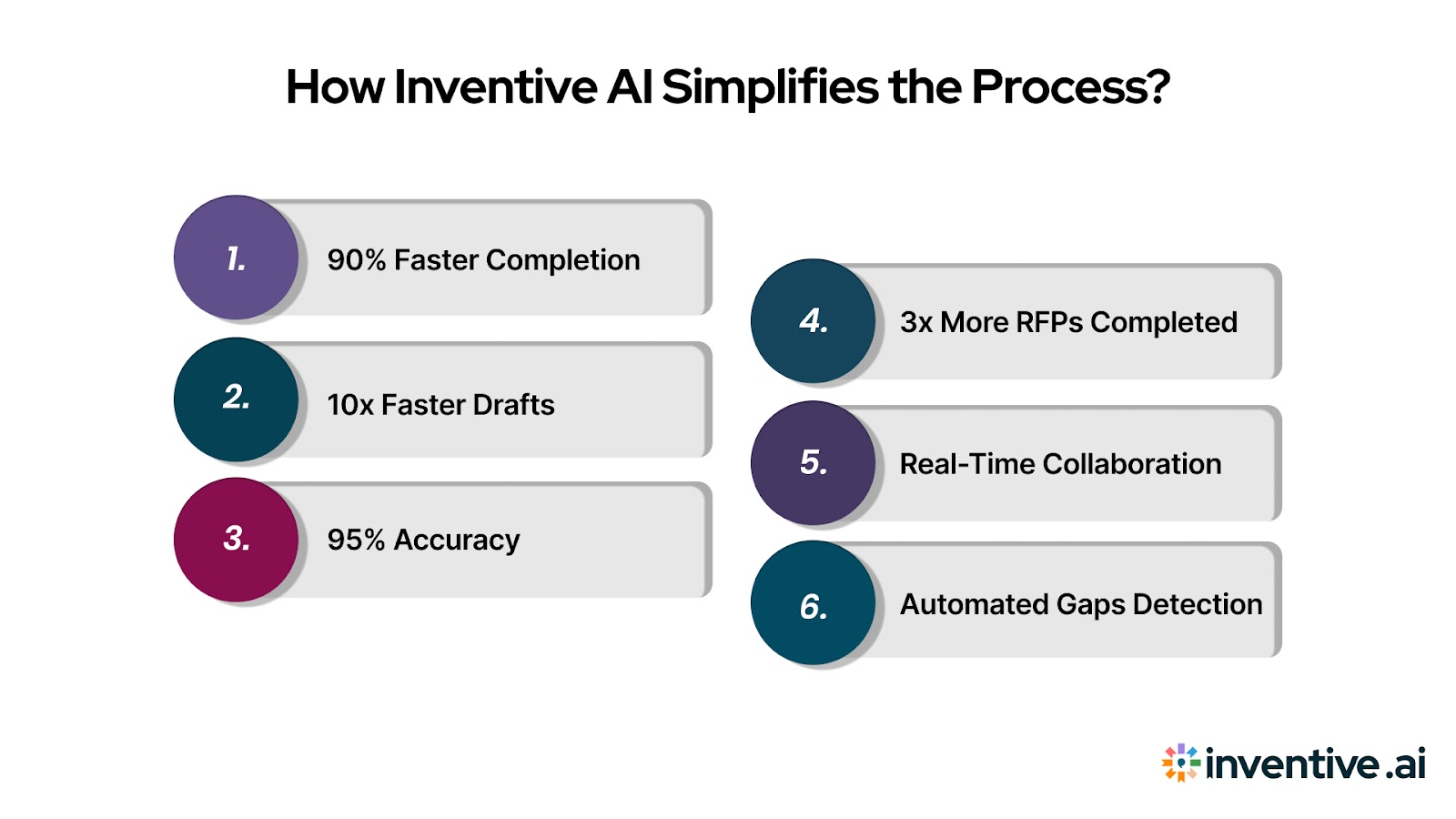 How Inventive AI Simplifies the Process?

1. 90% Faster Completion

2. 10x Faster Drafts

3. 95% Accuracy

4. 3x More RFPs Completed

5. Real-Time Collaboration

6. Automated Gaps Detection

inventive.ai